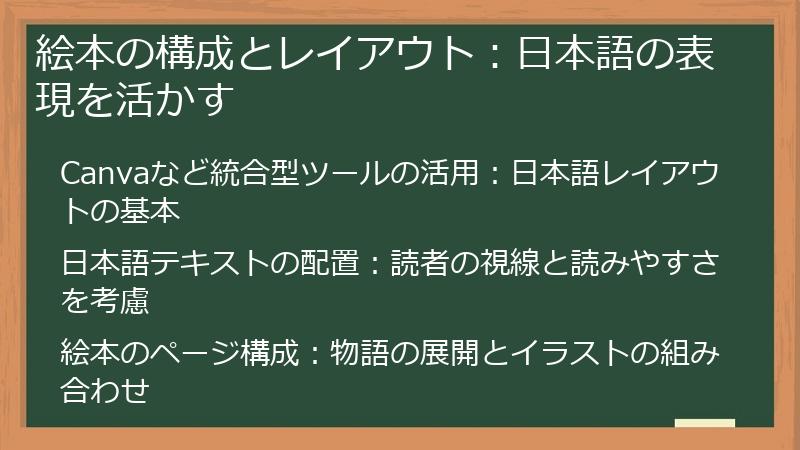 絵本の構成とレイアウト：日本語の表現を活かす

Canvaなど統合型ツールの活用：日本語レイアウトの基本

日本語テキストの配置：読者の視線と読みやすさを考慮

絵本のページ構成：物語の展開とイラストの組み合わせ